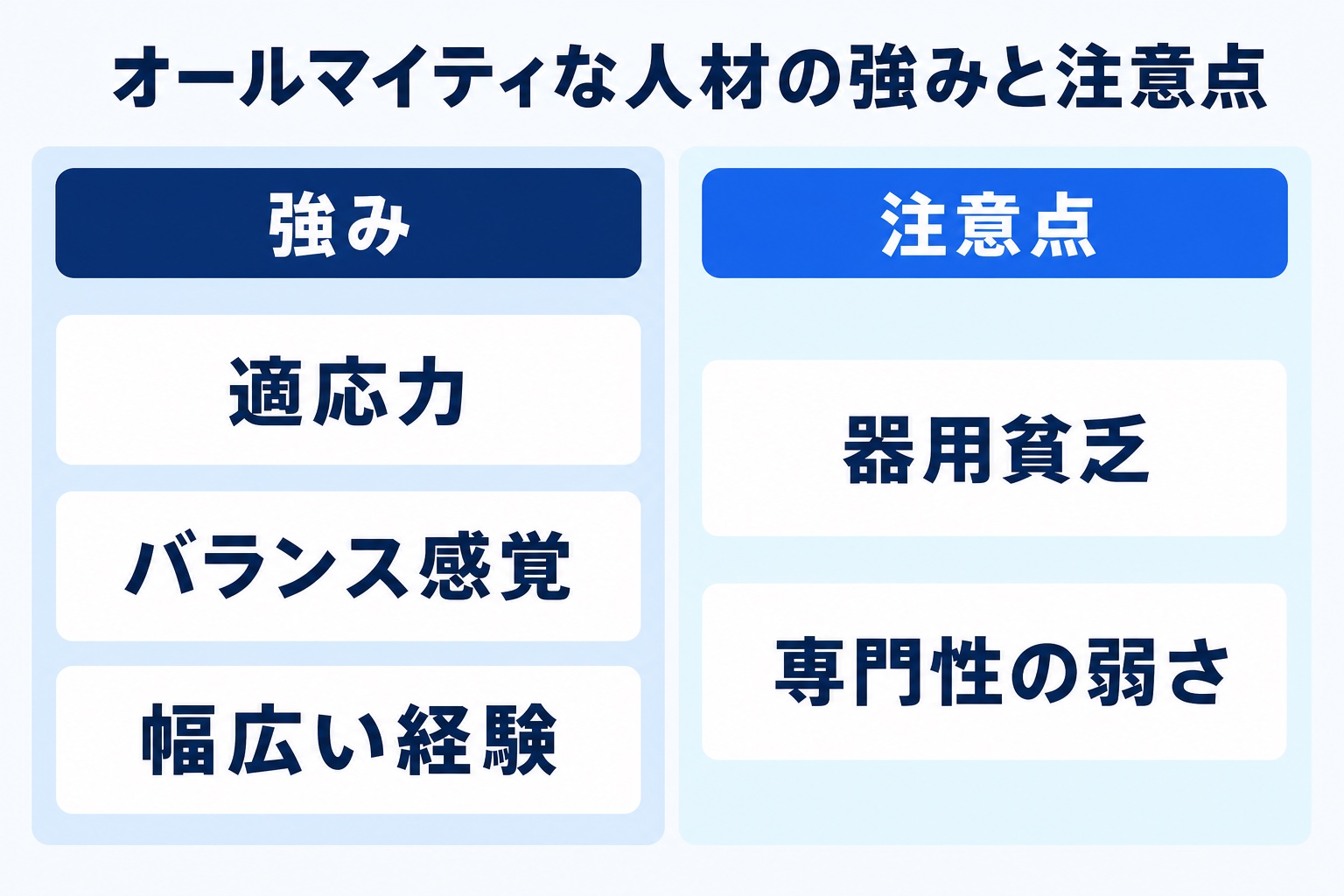 オールマイティな人材の強みと注意点

強み

適応力

バランス感覚

幅広い経験

注意点

器用貧乏

専門性の弱さ